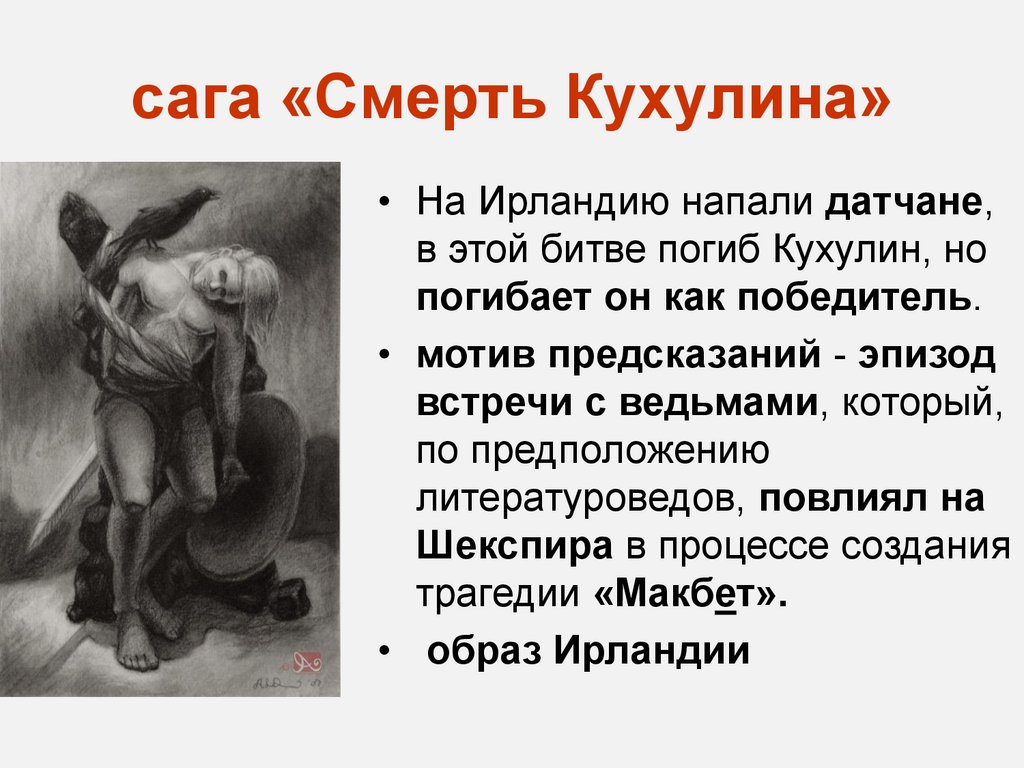 сага «Смерть Кухулина»

• На Ирландию напали датчане, в этой битве погиб Кухулин, но погибает он как победитель.

• мотив предсказаний - эпизод встречи с ведьмами, который, по предположению литературоведов, повлиял на Шекспира в процессе создания трагедии «Макбет».

• образ Ирландии